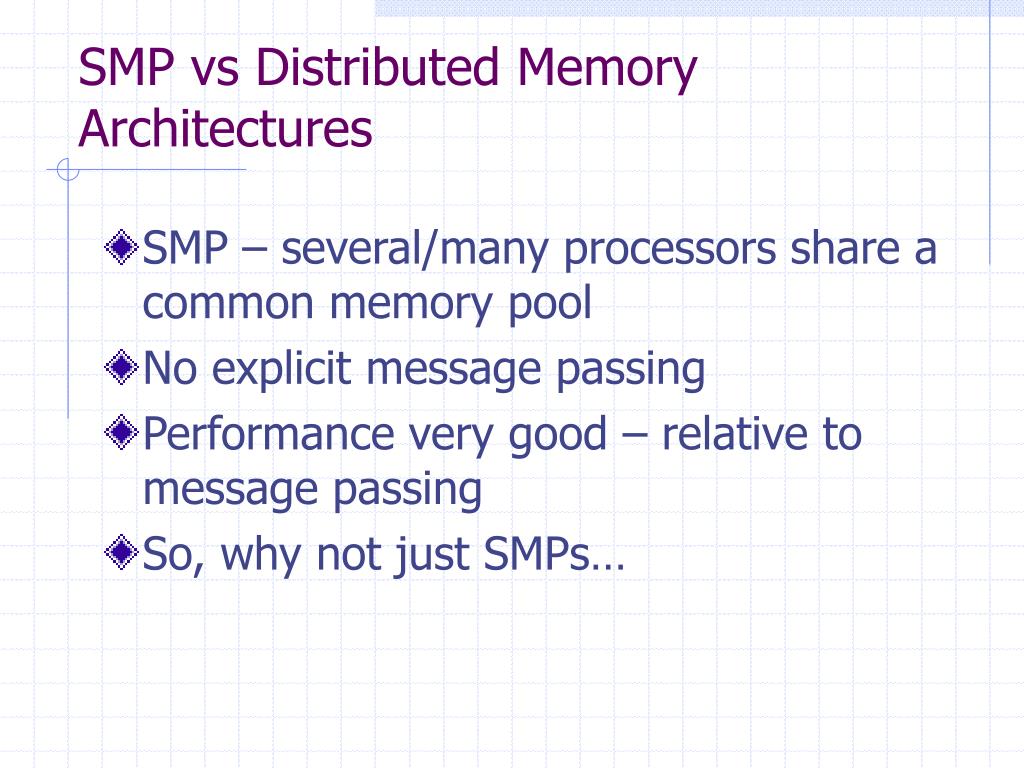 SMP vs Distributed Memory Architectures

SMP – several/many processors share a common memory pool

No explicit message passing

Performance very good – relative to message passing

So, why not just SMPs…